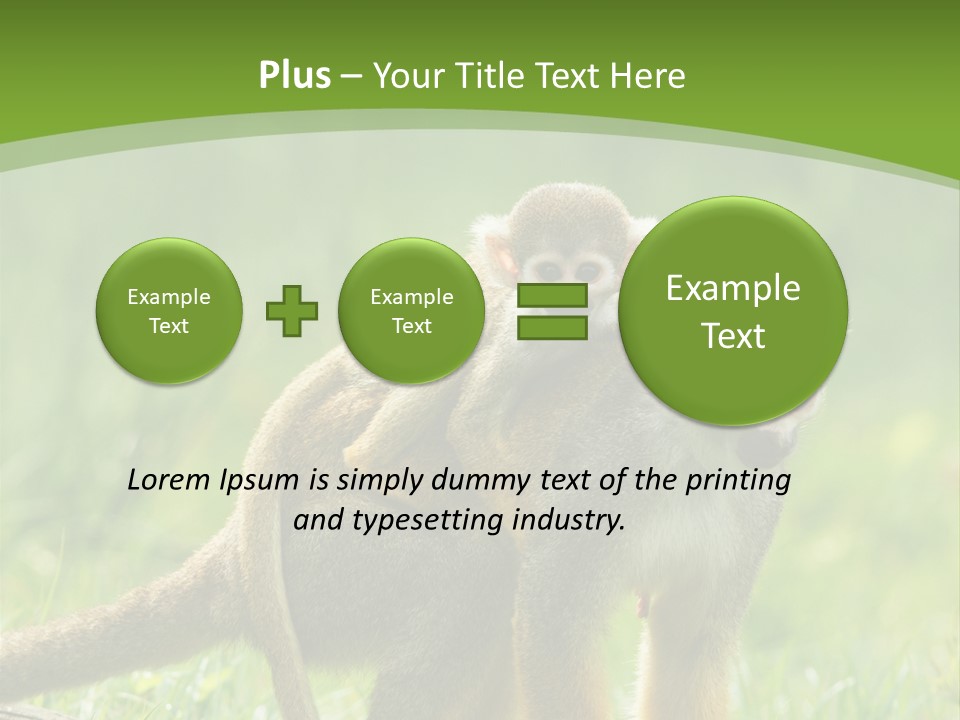 Plus – Your Title Text Here

Example Text

Example Text

Example Text

Lorem Ipsum is simply dummy text of the printing and typesetting industry.